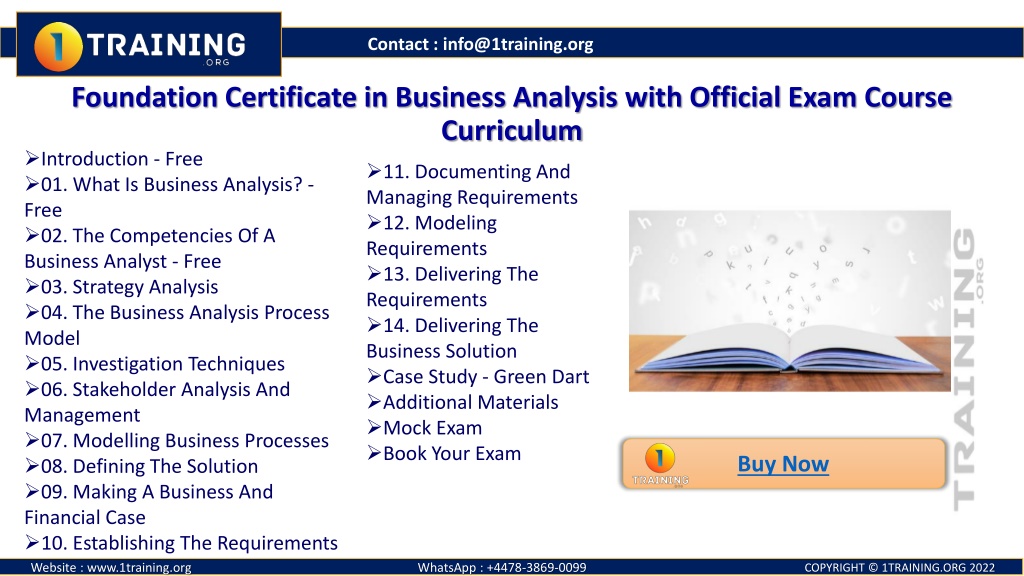 1 TRAINING .ORG

Contact : info@1training.org

Foundation Certificate in Business Analysis with Official Exam Course Curriculum

➢Introduction - Free
➢01. What Is Business Analysis? - Free
➢02. The Competencies Of A Business Analyst - Free
➢03. Strategy Analysis
➢04. The Business Analysis Process Model
➢05. Investigation Techniques
➢06. Stakeholder Analysis And Management
➢07. Modelling Business Processes
➢08. Defining The Solution
➢09. Making A Business And Financial Case
➢10. Establishing The Requirements

➢11. Documenting And Managing Requirements
➢12. Modeling Requirements
➢13. Delivering The Requirements
➢14. Delivering The Business Solution
➢Case Study - Green Dart
➢Additional Materials
➢Mock Exam
➢Book Your Exam

1 TRAINING .ORG

Buy Now

TRAINING .ORG

Website : www.1training.org

WhatsApp : +4478-3869-0099

COPYRIGHT © 1TRAINING.ORG 2022